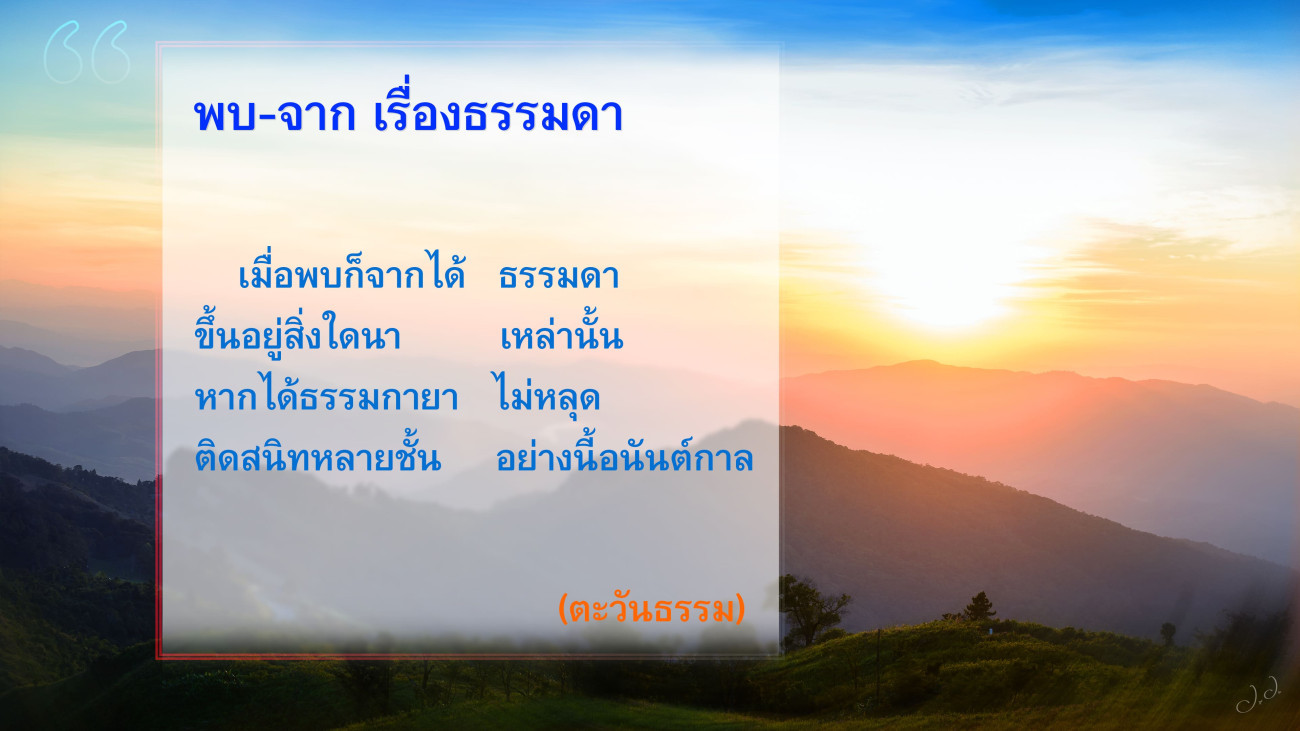 พบ-จาก เรื่องธรรมดา

เมื่อพบก็จากได้ ธรรมดา
ขึ้นอยู่สิ่งใดนา เหล่านั้น
หากได้ธรรมกายา ไม่หลุด
ติดสนิทหลายชั้น อย่างนี้อนันต์กาล

(ตะวันธรรม)